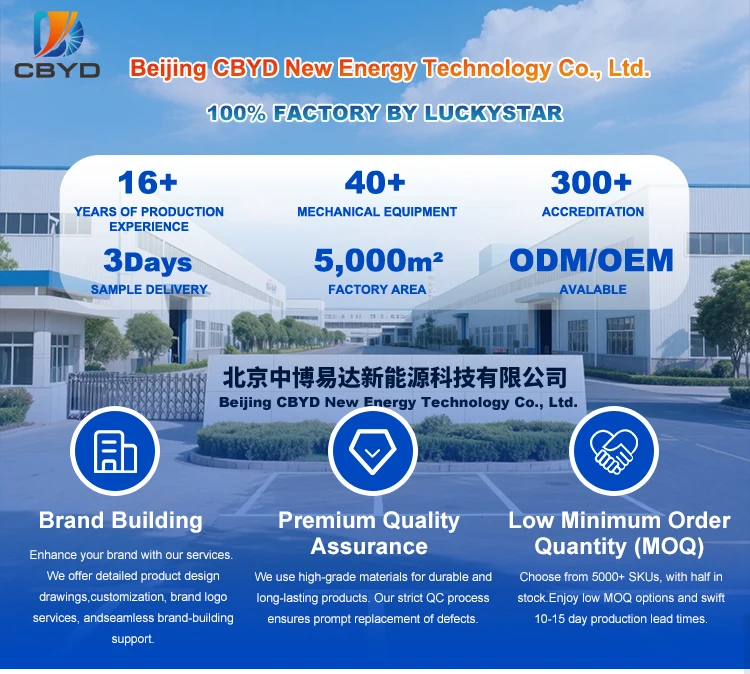 CBYD

Beijing CBYD New Energy Technology Co., Ltd.

100% FACTORY BY LUCKYSTAR

16+
YEARS OF PRODUCTION EXPERIENCE

40+
MECHANICAL EQUIPMENT

300+
ACCREDITATION

3Days
SAMPLE DELIVERY

5,000m²
FACTORY AREA

ODM/OEM
AVALABLE

北京中博易达新能源科技有限公司
Beijing CBYD New Energy Technology Co., Ltd.

Brand Building

Enhance your brand with our services. We offer detailed product design drawings,customization, brand logo services, andseamless brand-building support.

Premium Quality Assurance

We use high-grade materials for durable and long-lasting products. Our strict QC process ensures prompt replacement of defects.

Low Minimum Order Quantity (MOQ)

Choose from 5000+ SKUs, with half in stock.Enjoy low MOQ options and swift 10-15 day production lead times.